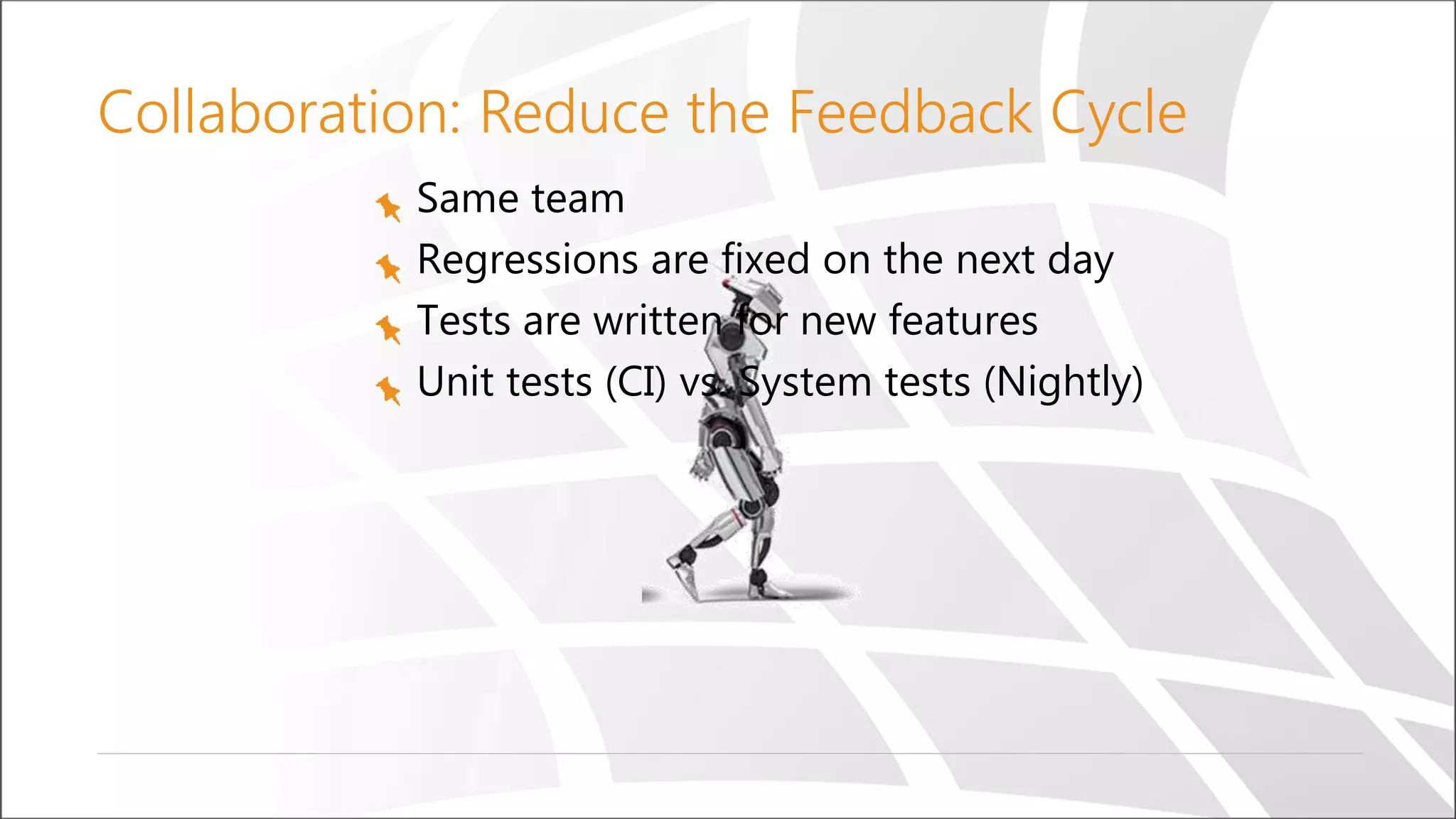 Collaboration: Reduce the Feedback Cycle

Same team

Regressions are fixed on the next day

Tests are written for new features

Unit tests (CI) vs. System tests (Nightly)